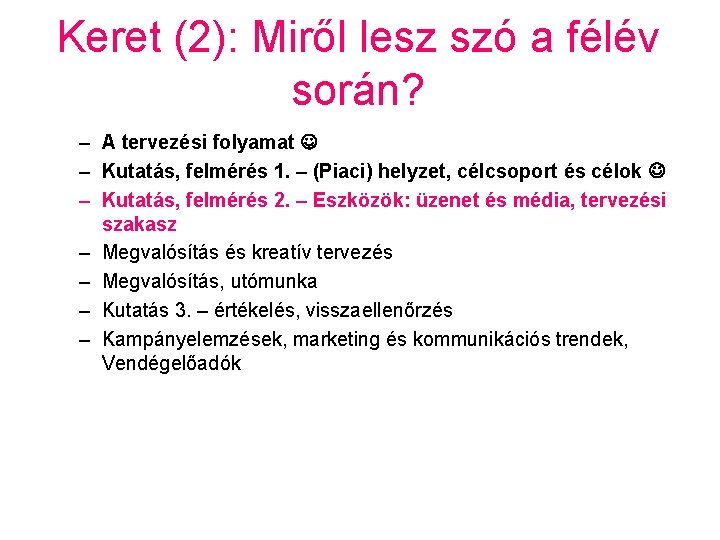 Keret (2): Miről lesz szó a félév során?

– A tervezési folyamat ☺
– Kutatás, felmérés 1. – (Piaci) helyzet, célcsoport és célok ☺
– Kutatás, felmérés 2. – Eszközök: üzenet és média, tervezési szakasz
– Megvalósítás és kreatív tervezés
– Megvalósítás, utómunka
– Kutatás 3. – értékelés, visszaellenőrzés
– Kampányelemzések, marketing és kommunikációs trendek, Vendégelőadók